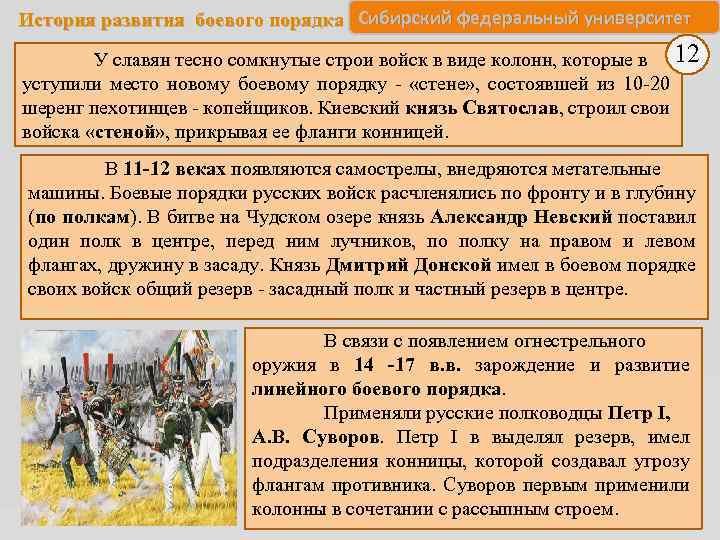 История развития боевого порядка

Сибирский федеральный университет

12

У славян тесно сомкнутые строи войск в виде колонн, которые в уступили место новому боевому порядку - «стене», состоявшей из 10-20 шеренг пехотинцев - копейщиков. Киевский князь Святослав, строил свои войска «стеной», прикрывая ее фланги конницей.

В 11-12 веках появляются самострелы, внедряются метательные машины. Боевые порядки русских войск расчленялись по фронту и в глубину (по полкам). В битве на Чудском озере князь Александр Невский поставил один полк в центре, перед ним лучников, по полку на правом и левом флангах, дружину в засаду. Князь Дмитрий Донской имел в боевом порядке своих войск общий резерв - засадный полк и частный резерв в центре.

В связи с появлением огнестрельного оружия в 14 -17 в.в. зарождение и развитие линейного боевого порядка.

Применяли русские полководцы Петр I, А.В. Суворов. Петр I в выделял резерв, имел подразделения конницы, которой создавал угрозу флангам противника. Суворов первым применили колонны в сочетании с рассыпным строем.